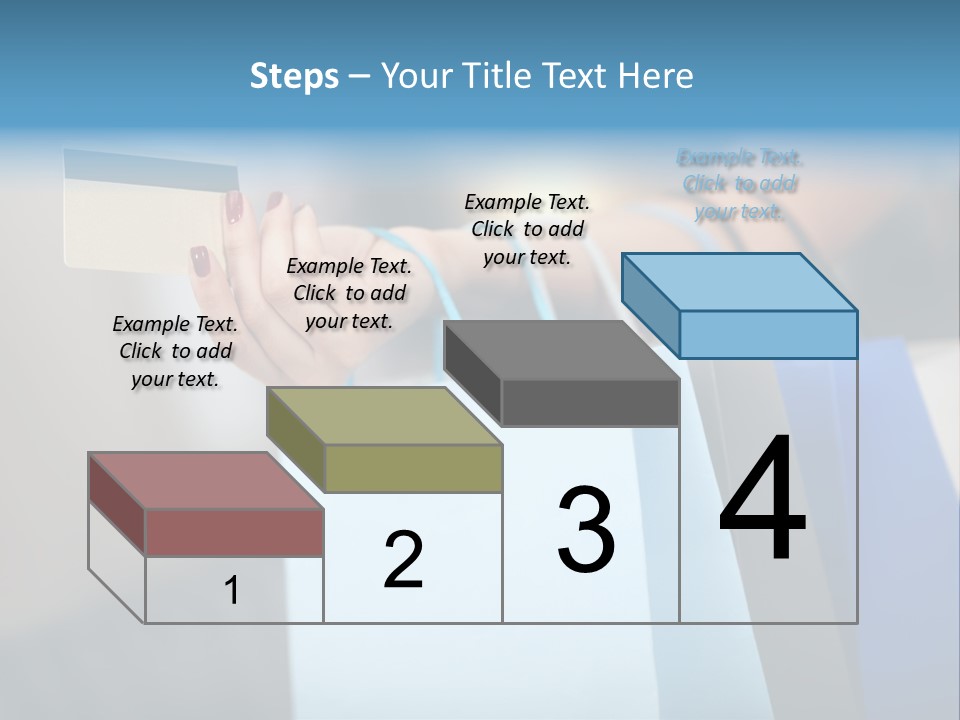 Steps – Your Title Text Here

Example Text. Click to add your text.

Example Text. Click to add your text.

Example Text. Click to add your text.

Example Text. Click to add your text.

1

2

3

4